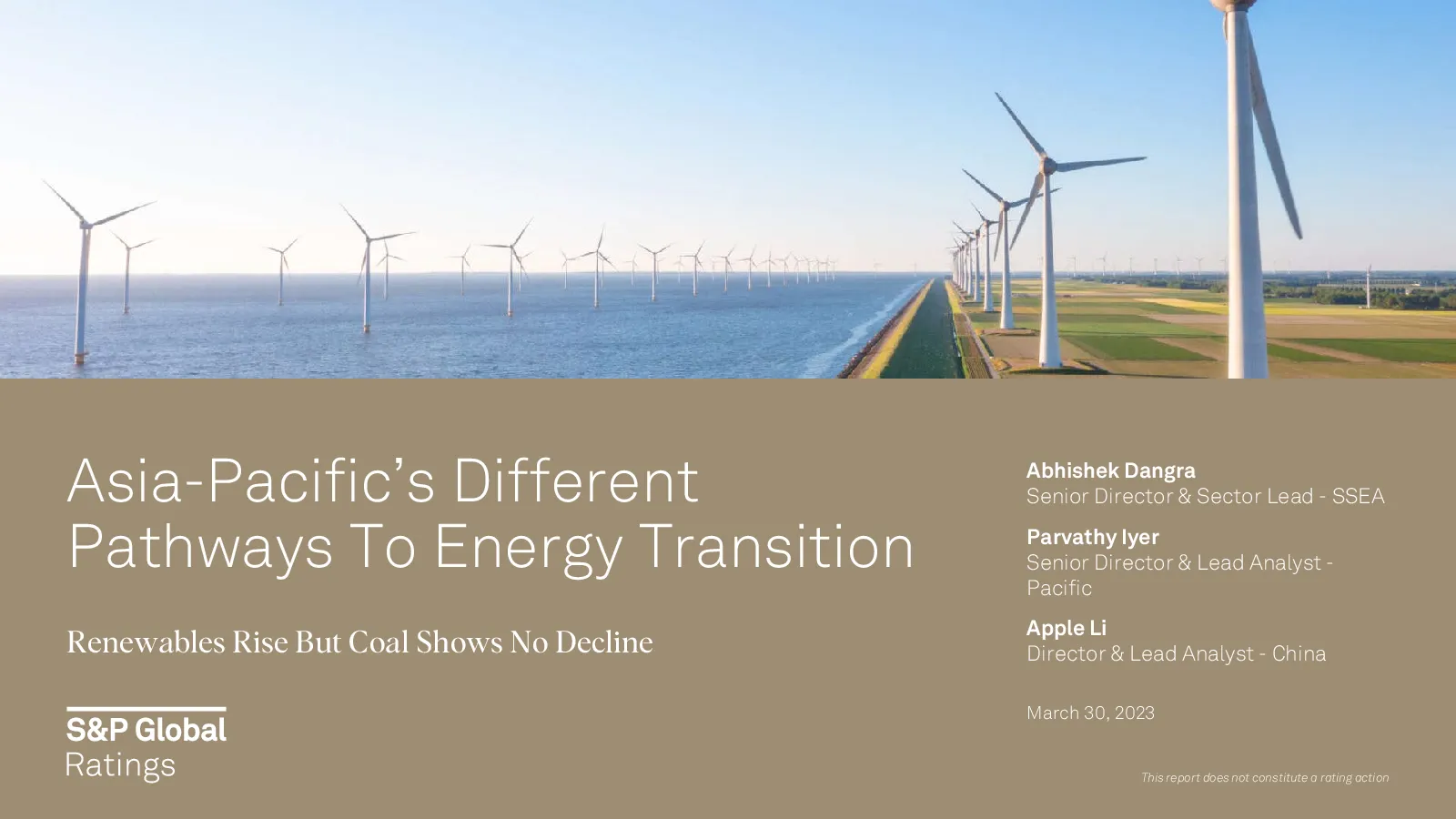 Asia-Pacific's Different Pathways To Energy Transition

Renewables Rise But Coal Shows No Decline

S&P Global
Ratings

Abhishek Dangra
Senior Director & Sector Lead - SSEA

Parvathy Iyer
Senior Director & Lead Analyst - Pacific

Apple Li
Director & Lead Analyst - China

March 30, 2023

This report does not constitute a rating action